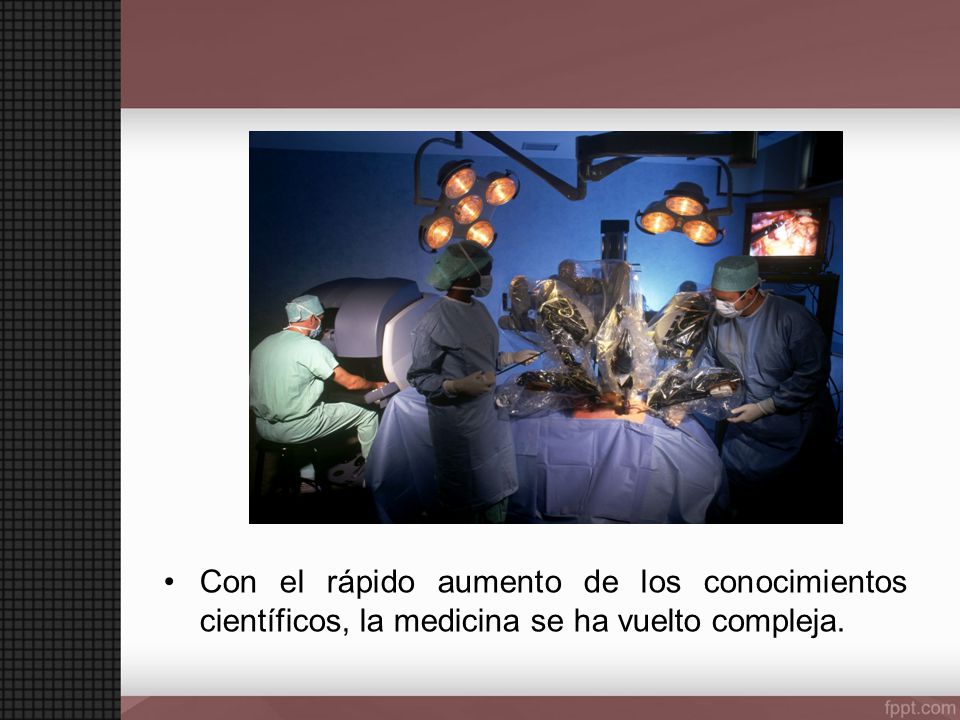 • Con el rápido aumento de los conocimientos científicos, la medicina se ha vuelto compleja.

fppt.com